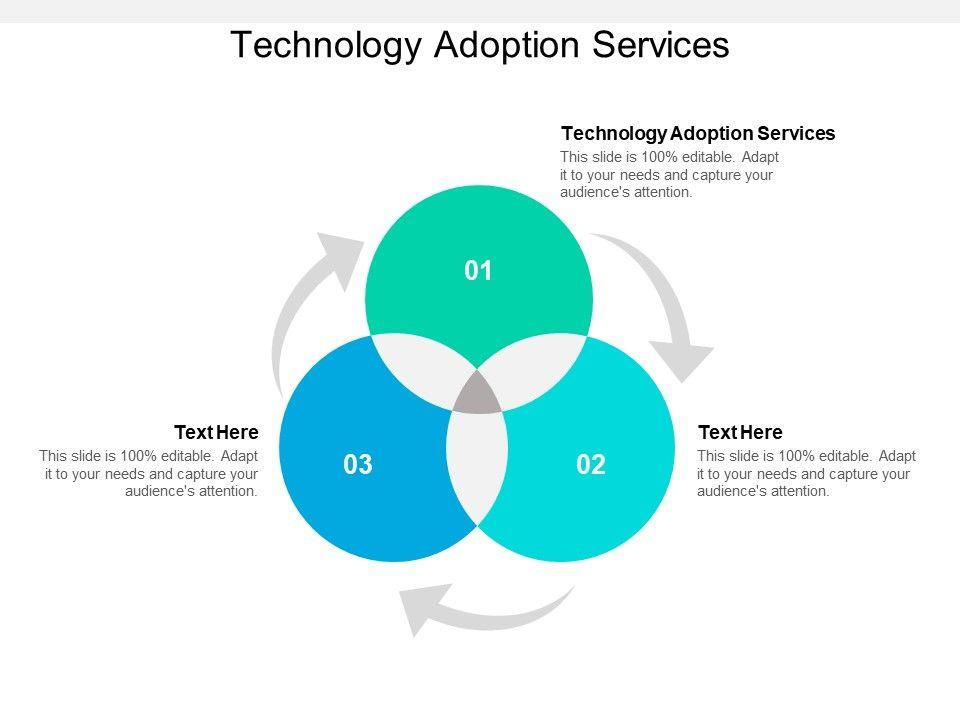 Technology Adoption Services

Technology Adoption Services
This slide is 100% editable. Adapt it to your needs and capture your audience's attention.

01

Text Here
This slide is 100% editable. Adapt it to your needs and capture your audience's attention.

03

02

Text Here
This slide is 100% editable. Adapt it to your needs and capture your audience's attention.